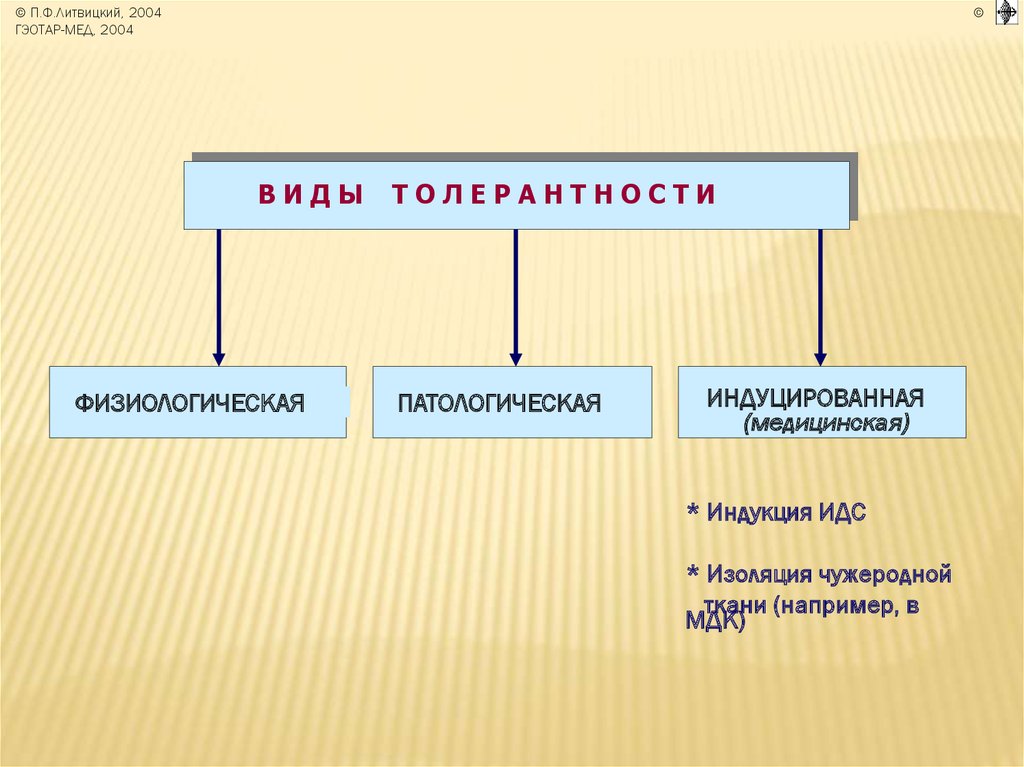 © П.Ф.Литвицкий, 2004
ГЭОТАР-МЕД, 2004

©

ВИДЫ ТОЛЕРАНТНОСТИ

ФИЗИОЛОГИЧЕСКАЯ

ПАТОЛОГИЧЕСКАЯ

ИНДУЦИРОВАННАЯ (медицинская)

* Индукция ИДС

* Изоляция чужеродной ткани (например, в МДК)